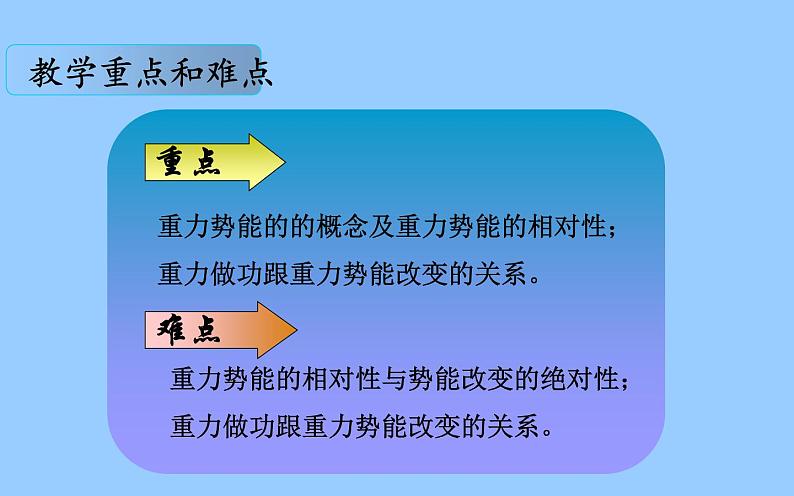 教学重点和难点

重点

重力势能的的概念及重力势能的相对性；
重力做功跟重力势能改变的关系。

难点

重力势能的相对性与势能改变的绝对性；
重力做功跟重力势能改变的关系。